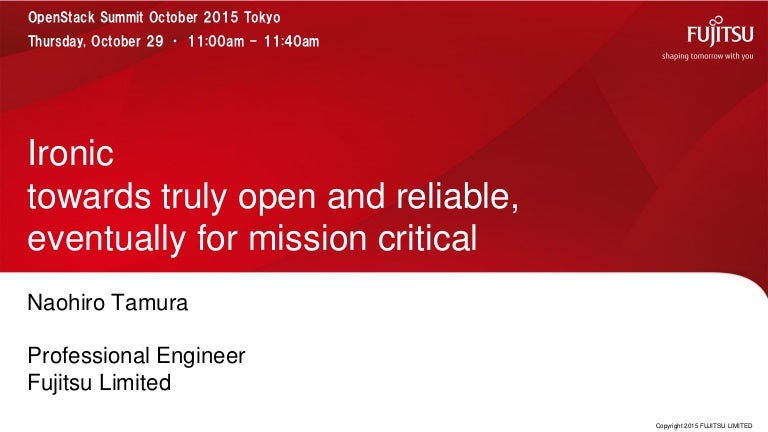 OpenStack Summit October 2015 Tokyo
Thursday, October 29 ・ 11:00am - 11:40am

FUJITSU
shaping tomorrow with you

Ironic
towards truly open and reliable, eventually for mission critical

Naohiro Tamura

Professional Engineer
Fujitsu Limited

Copyright 2015 FUJITSU LIMITED